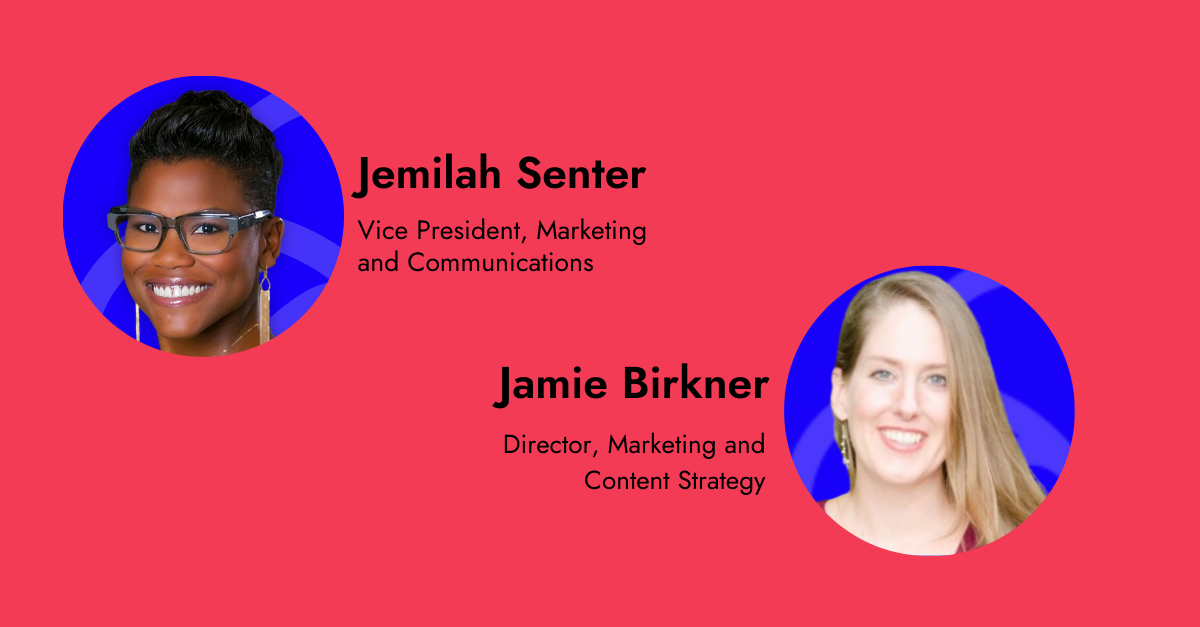 Jemilah Senter

Vice President, Marketing and Communications

Jamie Birkner

Director, Marketing and Content Strategy